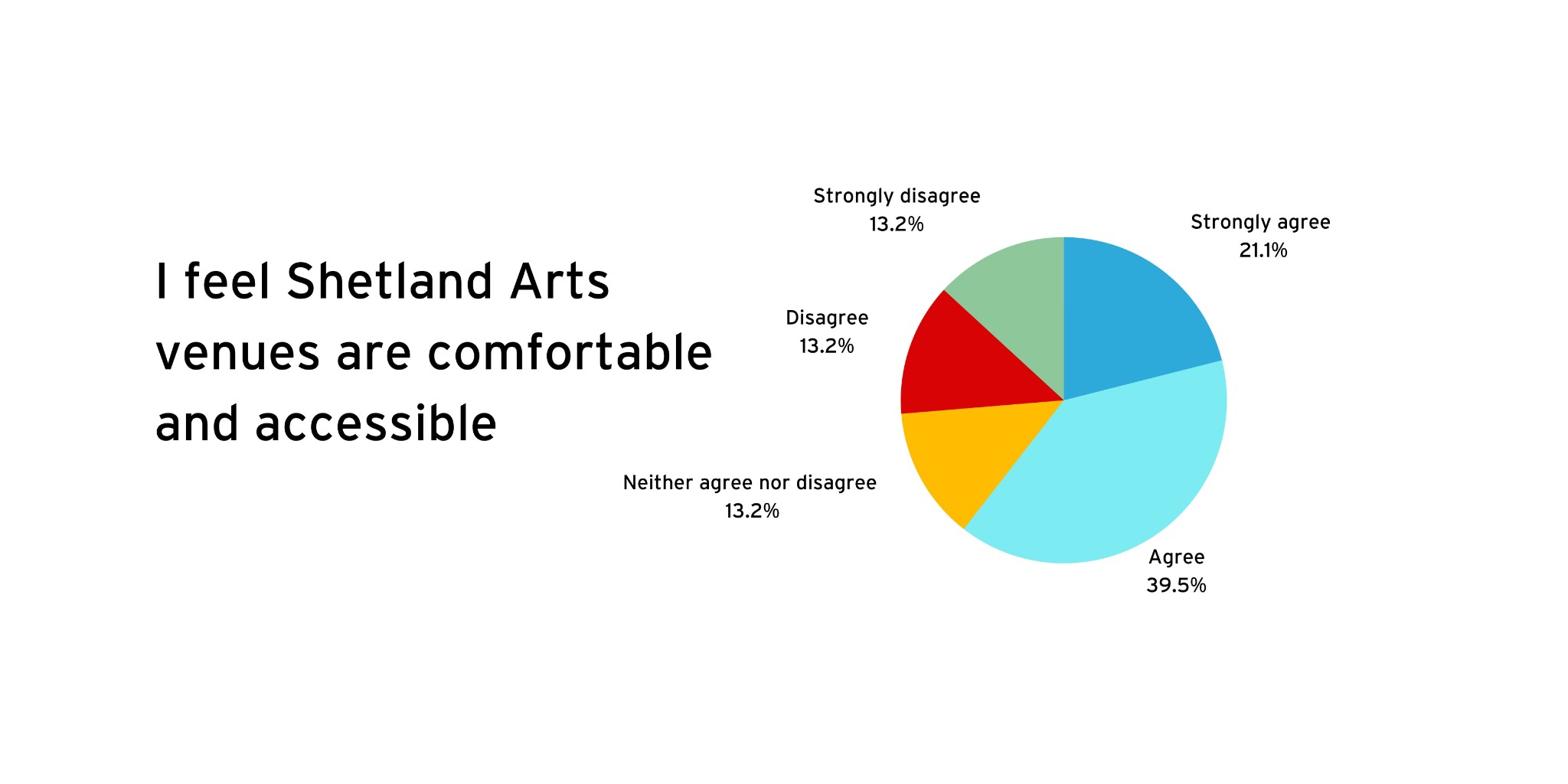 I feel Shetland Arts venues are comfortable and accessible

Strongly disagree
13.2%

Strongly agree
21.1%

Disagree
13.2%

Neither agree nor disagree
13.2%

Agree
39.5%